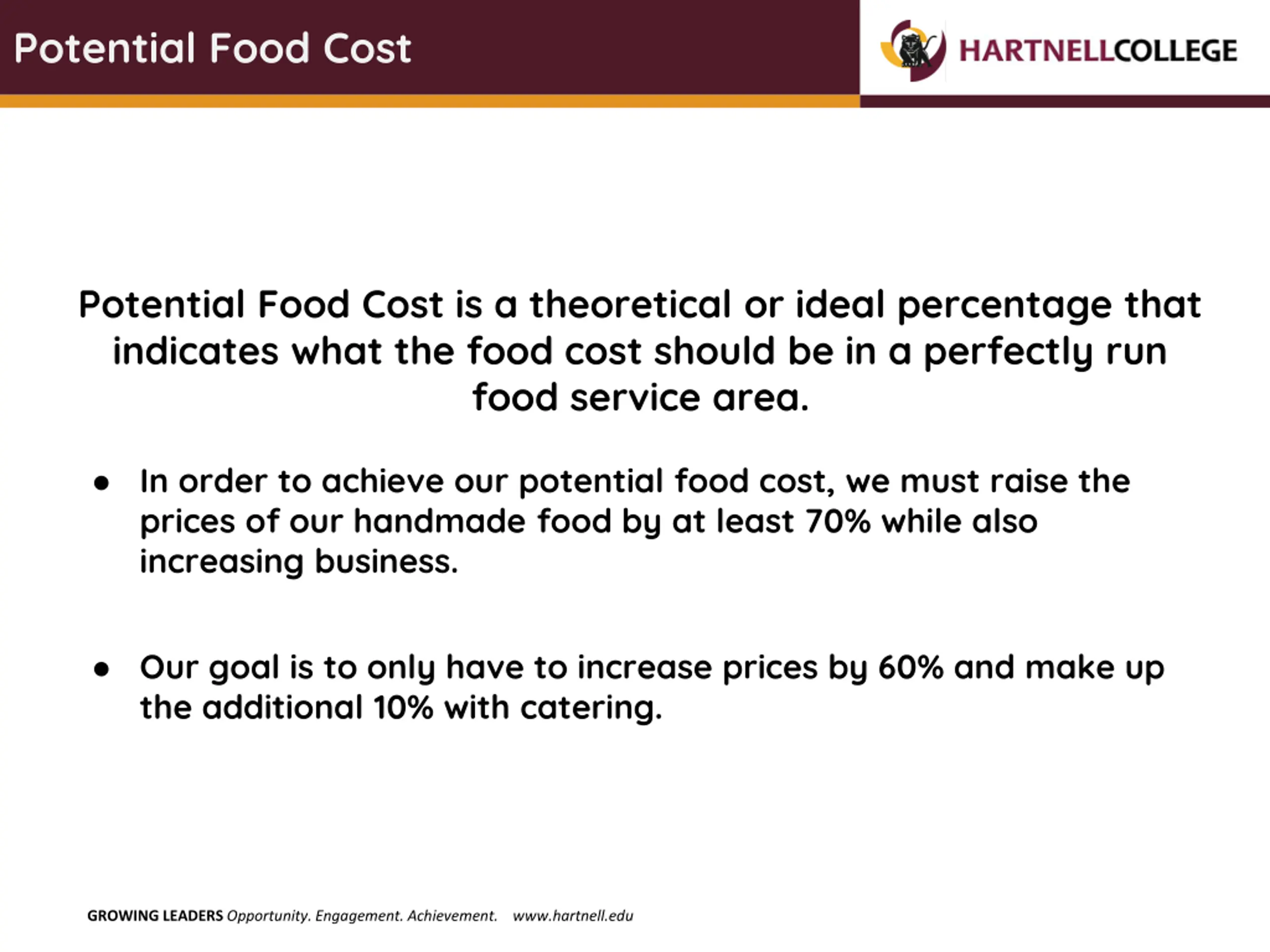 Potential Food Cost

HARTNELLCOLLEGE

Potential Food Cost is a theoretical or ideal percentage that indicates what the food cost should be in a perfectly run food service area.

● In order to achieve our potential food cost, we must raise the prices of our handmade food by at least 70% while also increasing business.

● Our goal is to only have to increase prices by 60% and make up the additional 10% with catering.

GROWING LEADERS Opportunity. Engagement. Achievement. www.hartnell.edu